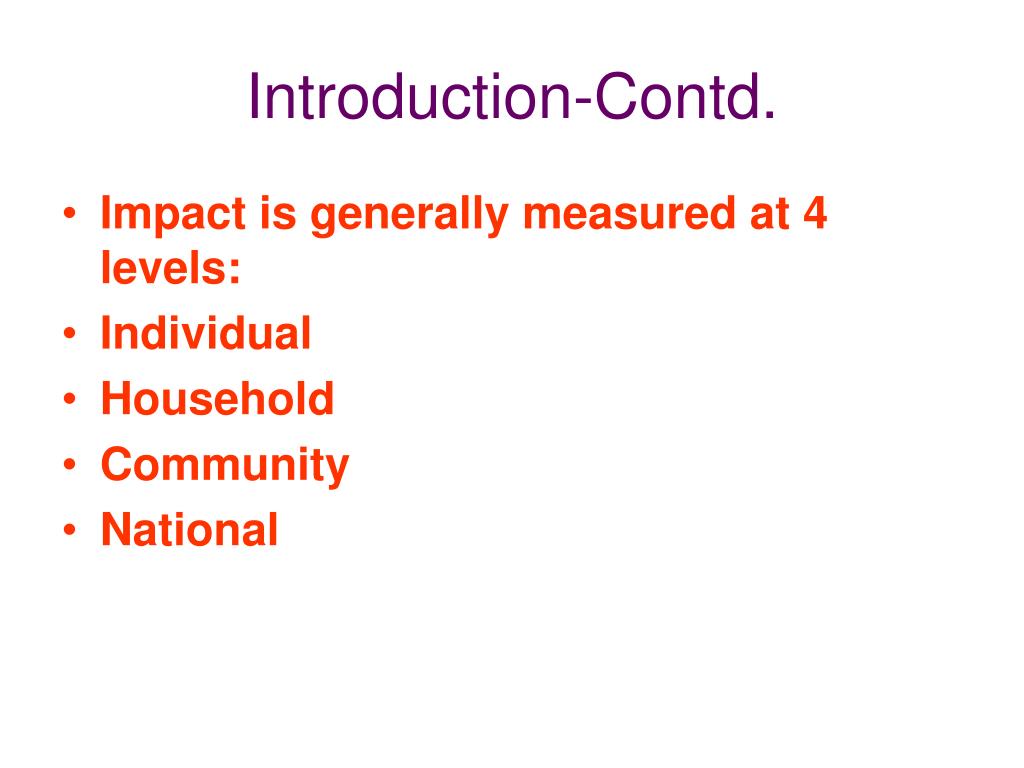 Introduction-Contd.

• Impact is generally measured at 4 levels:
• Individual
• Household
• Community
• National